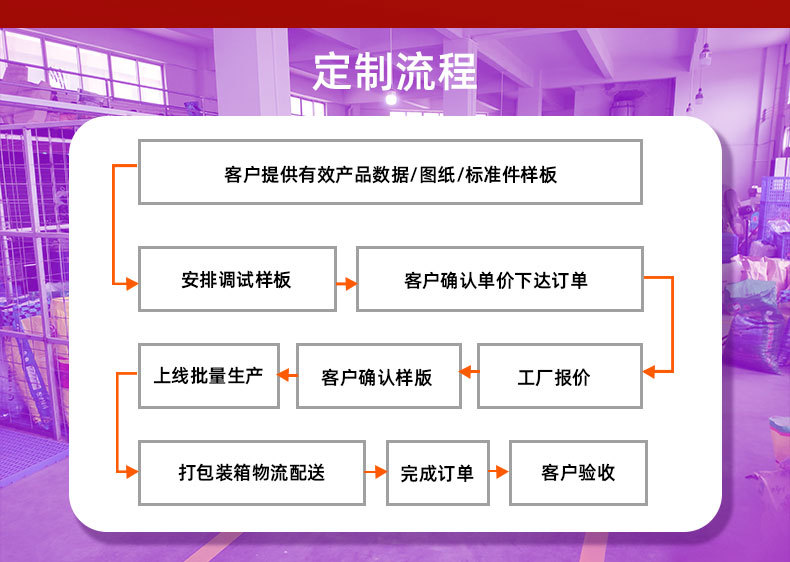 定制流程

客户提供有效产品数据/图纸/标准件样板

安排调试样板

客户确认单价下达订单

工厂报价

客户确认样版

上线批量生产

打包装箱物流配送

完成订单

客户验收